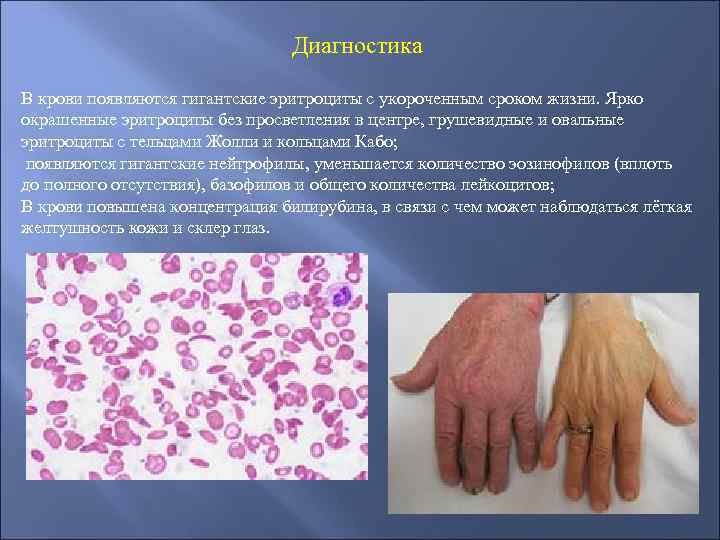 Диагностика

В крови появляются гигантские эритроциты с укороченным сроком жизни. Ярко окрашенные эритроциты без просветления в центре, грушевидные и овальные эритроциты с тельцами Жолли и кольцами Кабо;
появляются гигантские нейтрофилы, уменьшается количество эозинофилов (вплоть до полного отсутствия), базофилов и общего количества лейкоцитов;
В крови повышена концентрация билирубина, в связи с чем может наблюдаться лёгкая желтушность кожи и склер глаз.